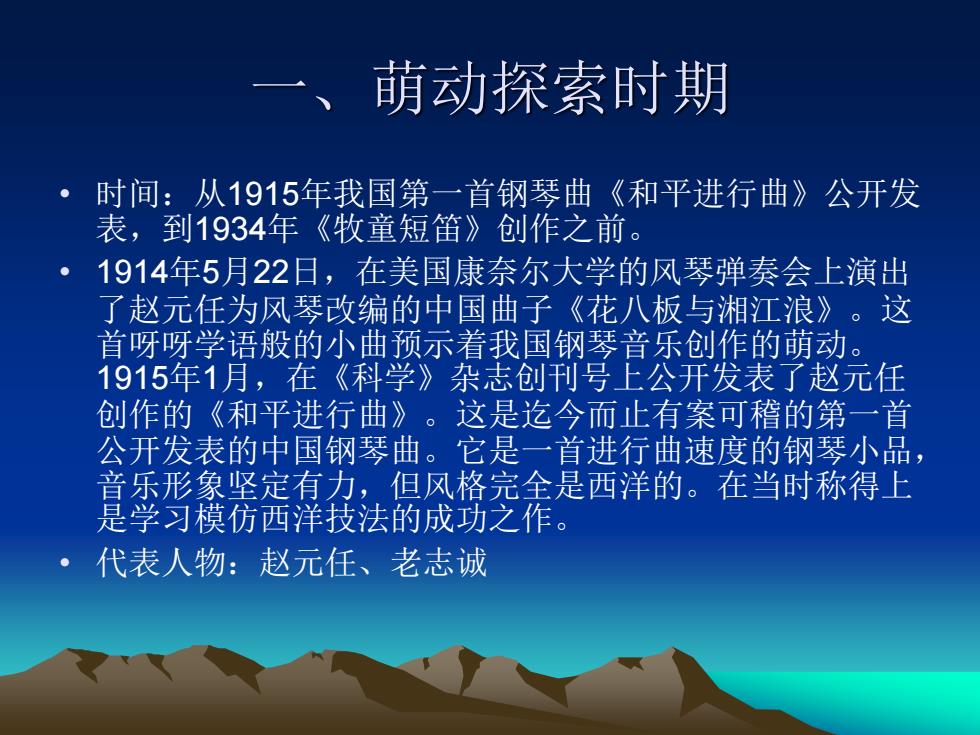 一、萌动探索时期

• 时间：从1915年我国第一首钢琴曲《和平进行曲》公开发表，到1934年《牧童短笛》创作之前。

• 1914年5月22日，在美国康奈尔大学的风琴弹奏会上演出了赵元任为风琴改编的中国曲子《花八板与湘江浪》。这首呀呀学语般的小曲预示着我国钢琴音乐创作的萌动。1915年1月，在《科学》杂志创刊号上公开发表了赵元任创作的《和平进行曲》。这是迄今而止有案可稽的第一首公开发表的中国钢琴曲。它是一首进行曲速度的钢琴小品，音乐形象坚定有力，但风格完全是西洋的。在当时称得上是学习模仿西洋技法的成功之作。

• 代表人物：赵元任、老志诚